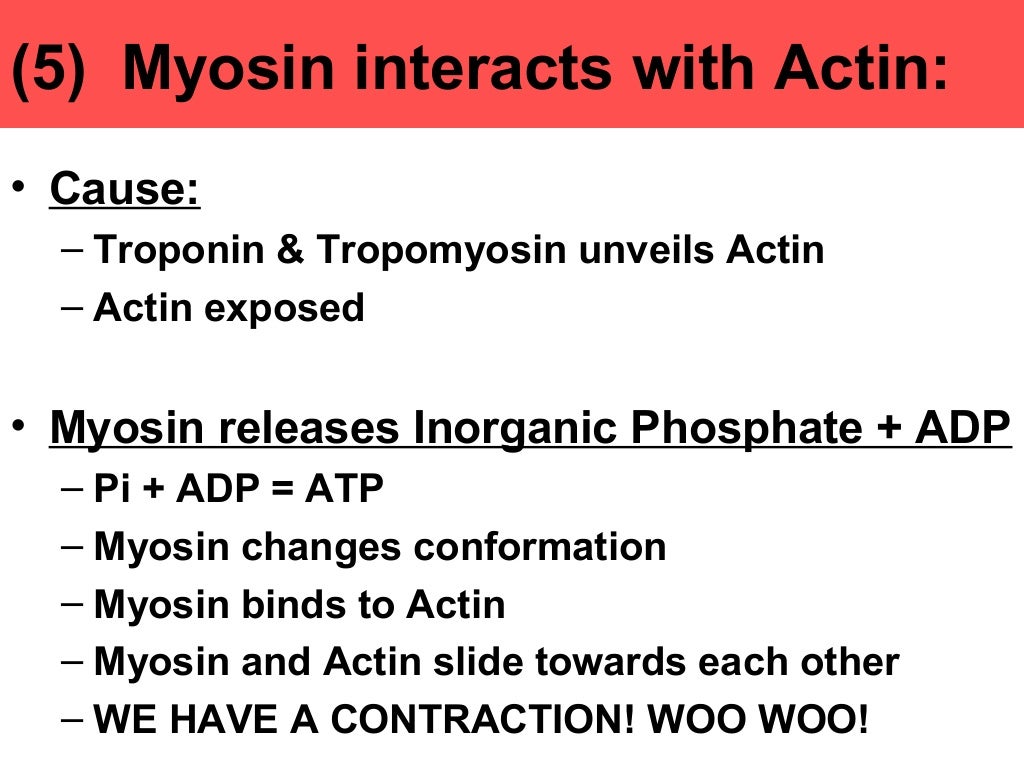 (5) Myosin interacts with Actin:

• Cause:
– Troponin & Tropomyosin unveils Actin
– Actin exposed

• Myosin releases Inorganic Phosphate + ADP
– Pi + ADP = ATP
– Myosin changes conformation
– Myosin binds to Actin
– Myosin and Actin slide towards each other
– WE HAVE A CONTRACTION! WOO WOO!